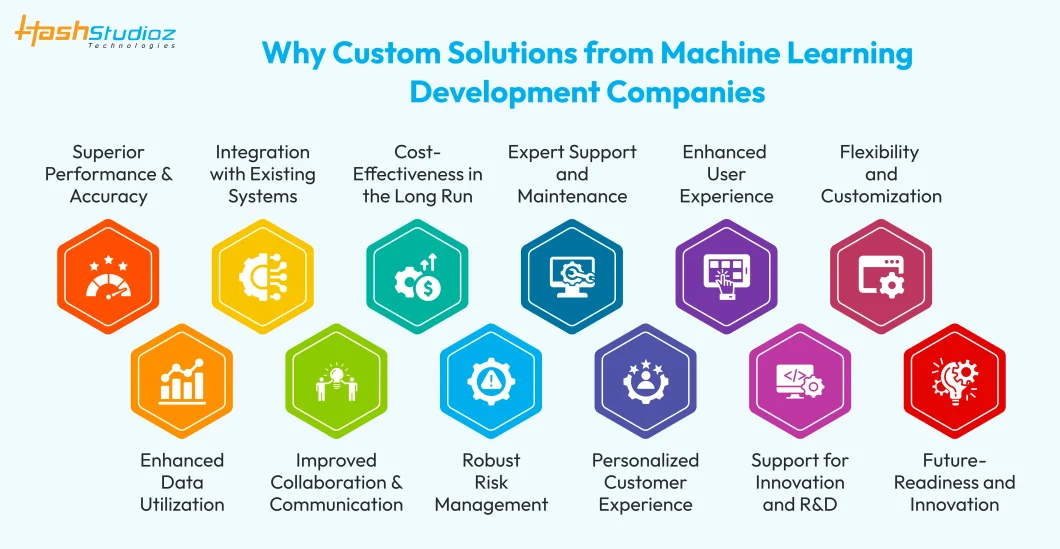 HashStudioz Technologies

Why Custom Solutions from Machine Learning Development Companies

Superior Performance & Accuracy

Integration with Existing Systems

Cost-Effectiveness in the Long Run

Expert Support and Maintenance

Enhanced User Experience

Flexibility and Customization

Enhanced Data Utilization

Improved Collaboration & Communication

Robust Risk Management

Personalized Customer Experience

Support for Innovation and R&D

Future-Readiness and Innovation